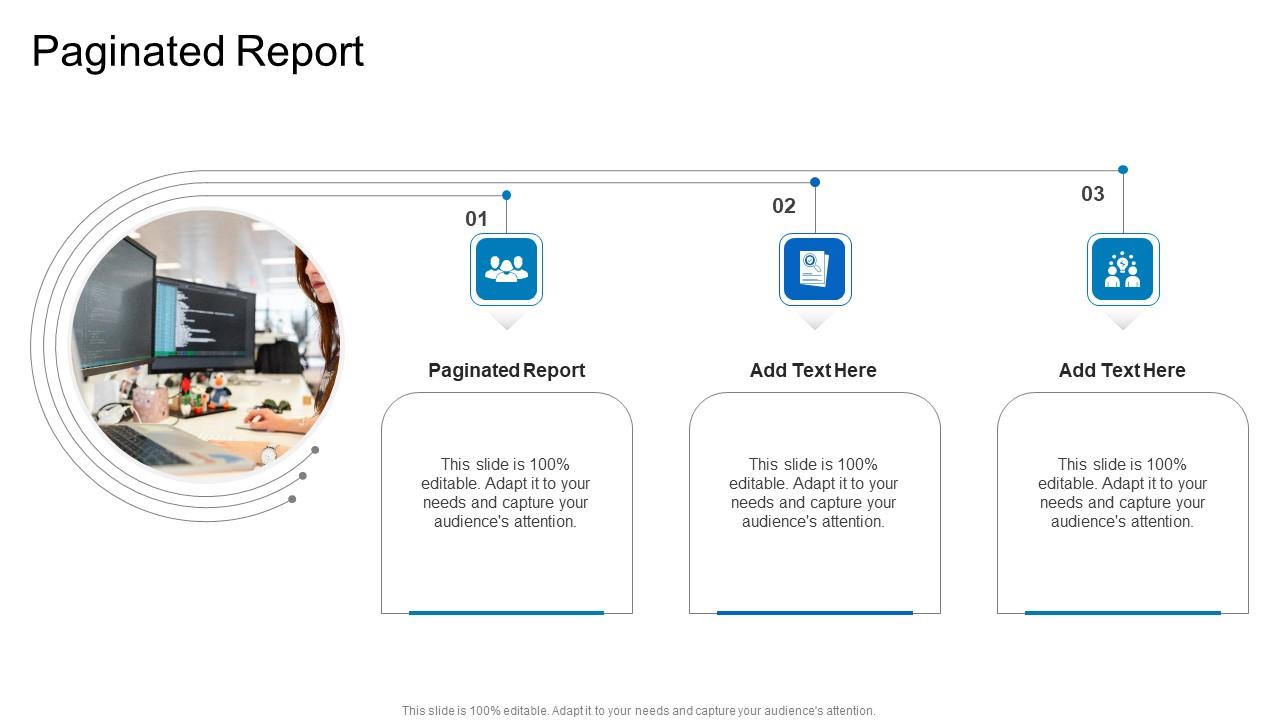 Paginated Report

01

Paginated Report

This slide is 100% editable. Adapt it to your needs and capture your audience's attention.

02

Add Text Here

This slide is 100% editable. Adapt it to your needs and capture your audience's attention.

03

Add Text Here

This slide is 100% editable. Adapt it to your needs and capture your audience's attention.

This slide is 100% editable. Adapt it to your needs and capture your audience's attention.